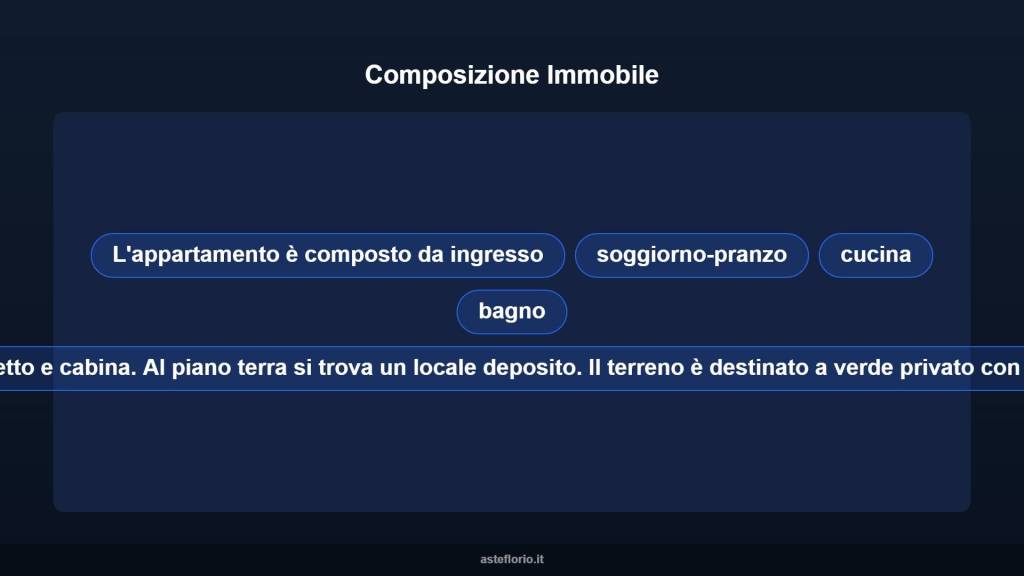 Composizione Immobile

L'appartamento è composto da ingresso

soggiorno-pranzo

cucina

bagno

etto e cabina. Al piano terra si trova un locale deposito. Il terreno è destinato a verde privato con

asteflorio.it